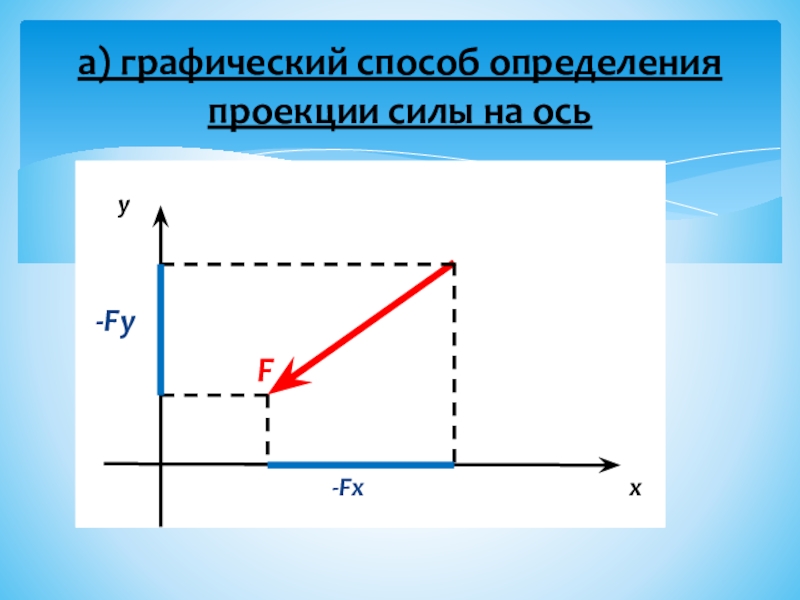 а) графический способ определения проекции силы на ось

y

-Fy

F

-Fx

x